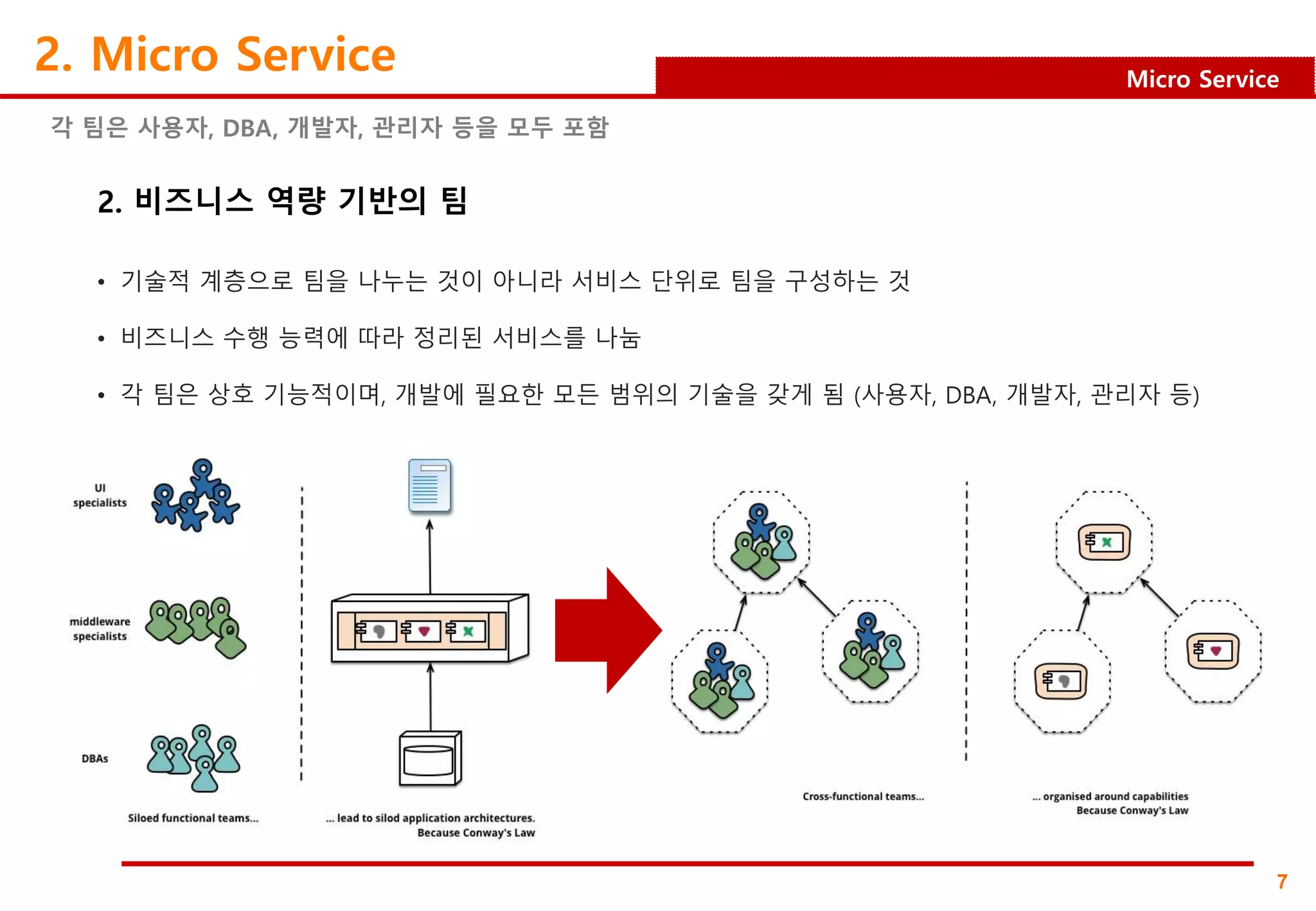 2. Micro Service

Micro Service

각 팀은 사용자, DBA, 개발자, 관리자 등을 모두 포함

2. 비즈니스 역량 기반의 팀

• 기술적 계층으로 팀을 나누는 것이 아니라 서비스 단위로 팀을 구성하는 것

• 비즈니스 수행 능력에 따라 정리된 서비스를 나눔

• 각 팀은 상호 기능적이며, 개발에 필요한 모든 범위의 기술을 갖게 됨 (사용자, DBA, 개발자, 관리자 등)

UI specialists

middleware specialists

DBAs

Siloed functional teams...

... lead to silod application architectures. Because Conway's Law

Cross-functional teams...

... organised around capabilities Because Conway's Law

7